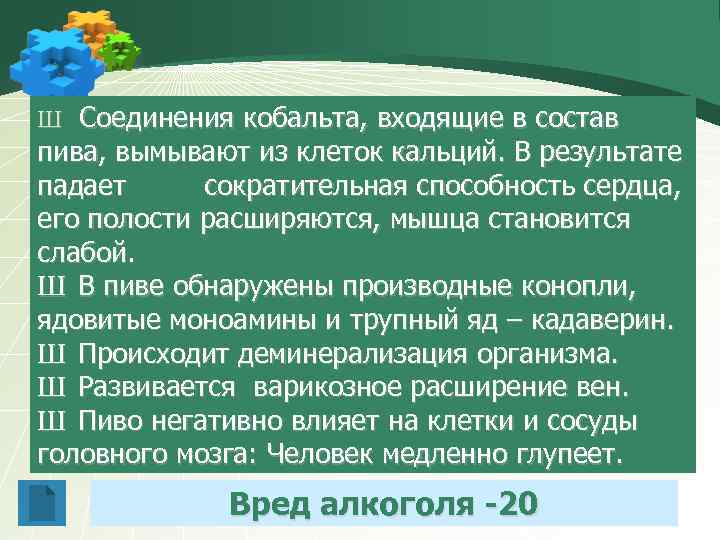 Ш Соединения кобальта, входящие в состав пива, вымывают из клеток кальций. В результате падает сократительная способность сердца, его полости расширяются, мышца становится слабой.
Ш В пиве обнаружены производные конопли, ядовитые моноамины и трупный яд – кадаверин.
Ш Происходит деминерализация организма.
Ш Развивается варикозное расширение вен.
Ш Пиво негативно влияет на клетки и сосуды головного мозга: Человек медленно глупеет.

Вред алкоголя -20